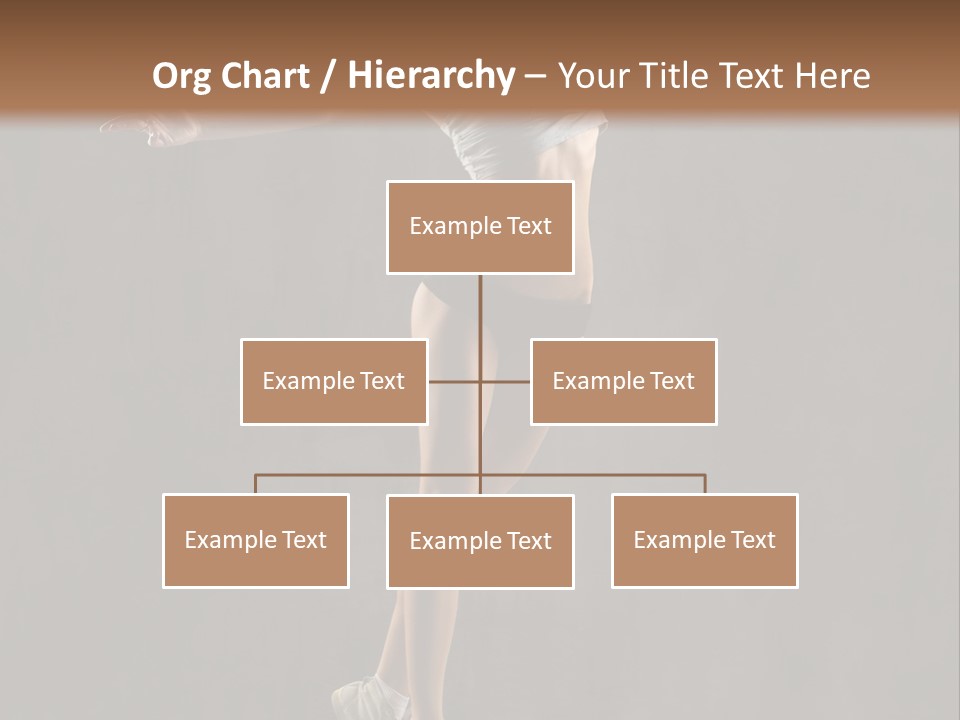 Org Chart / Hierarchy – Your Title Text Here

Example Text

Example Text

Example Text

Example Text

Example Text

Example Text